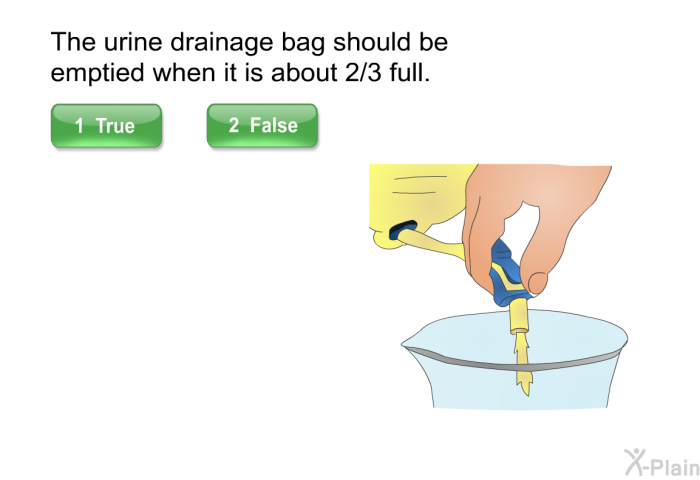 The urine drainage bag should be emptied when it is about 2/3 full.

1 True

2 False

X-Plain